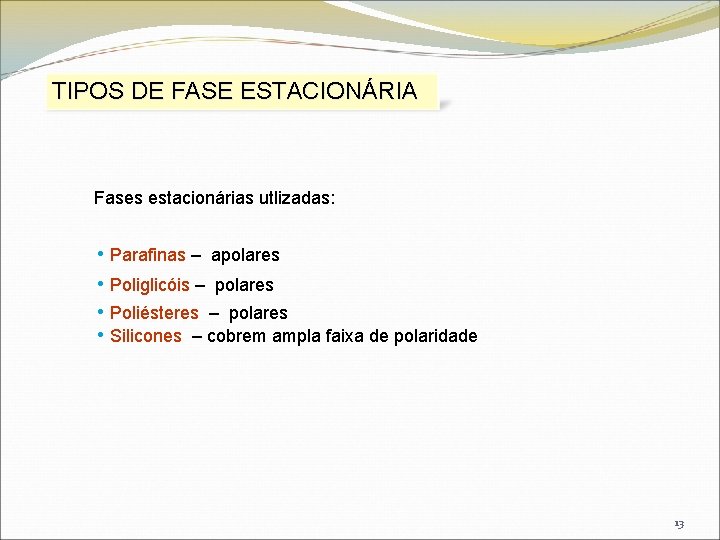 TIPOS DE FASE ESTACIONÁRIA

Fases estacionárias utlizadas:

• Parafinas – apolares
• Poliglicóis – polares
• Poliésteres – polares
• Silicones – cobrem ampla faixa de polaridade

13